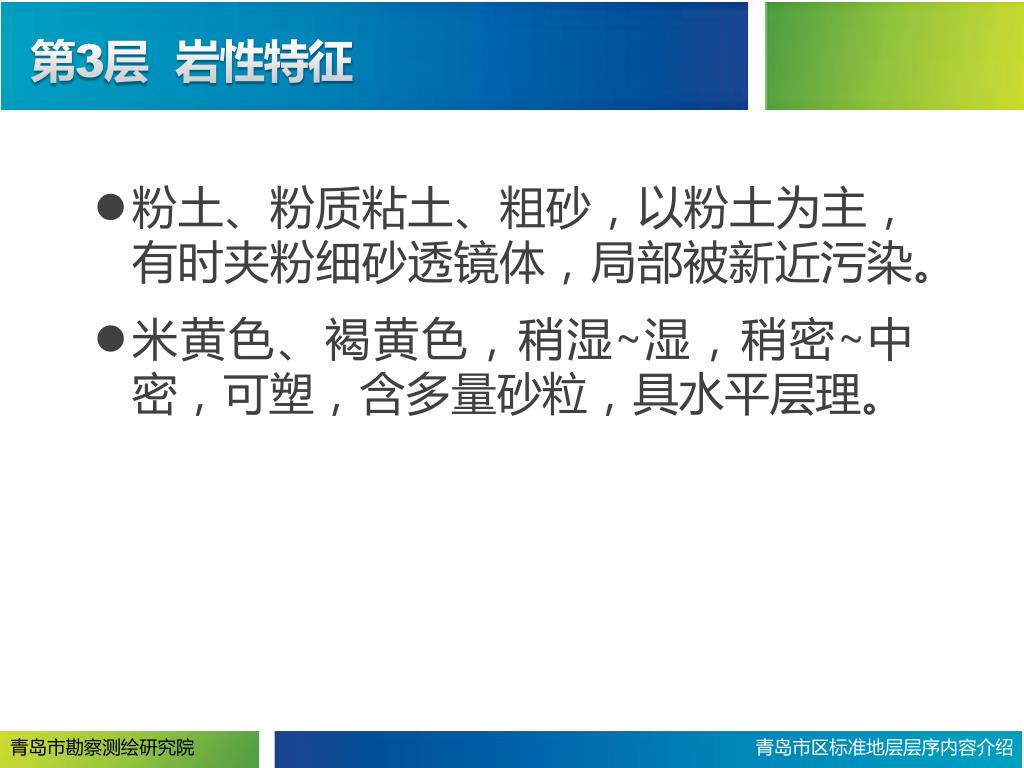 第3层 岩性特征

●粉土、粉质粘土、粗砂，以粉土为主，有时夹粉细砂透镜体，局部被新近污染。

●米黄色、褐黄色，稍湿~湿，稍密~中密，可塑，含多量砂粒，具水平层理。

青岛市勘察测绘研究院

青岛市区标准地层层序内容介绍